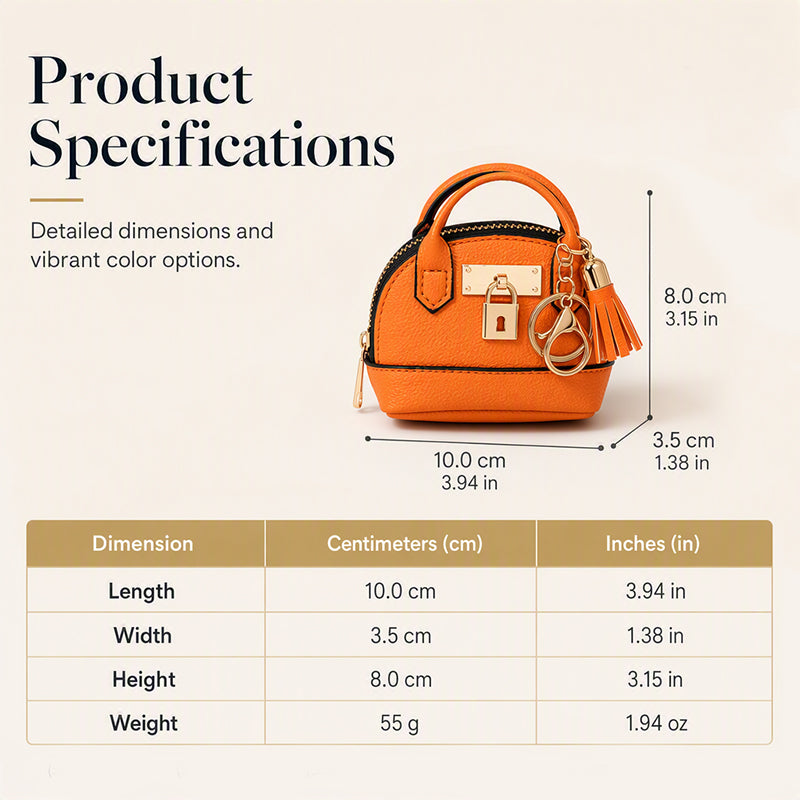 Product Specifications

Detailed dimensions and vibrant color options.

8.0 cm
3.15 in

3.5 cm
1.38 in

10.0 cm
3.94 in

| Dimension | Centimeters (cm) | Inches (in) |
|---|---|---|
| Length | 10.0 cm | 3.94 in |
| Width | 3.5 cm | 1.38 in |
| Height | 8.0 cm | 3.15 in |
| Weight | 55 g | 1.94 oz |